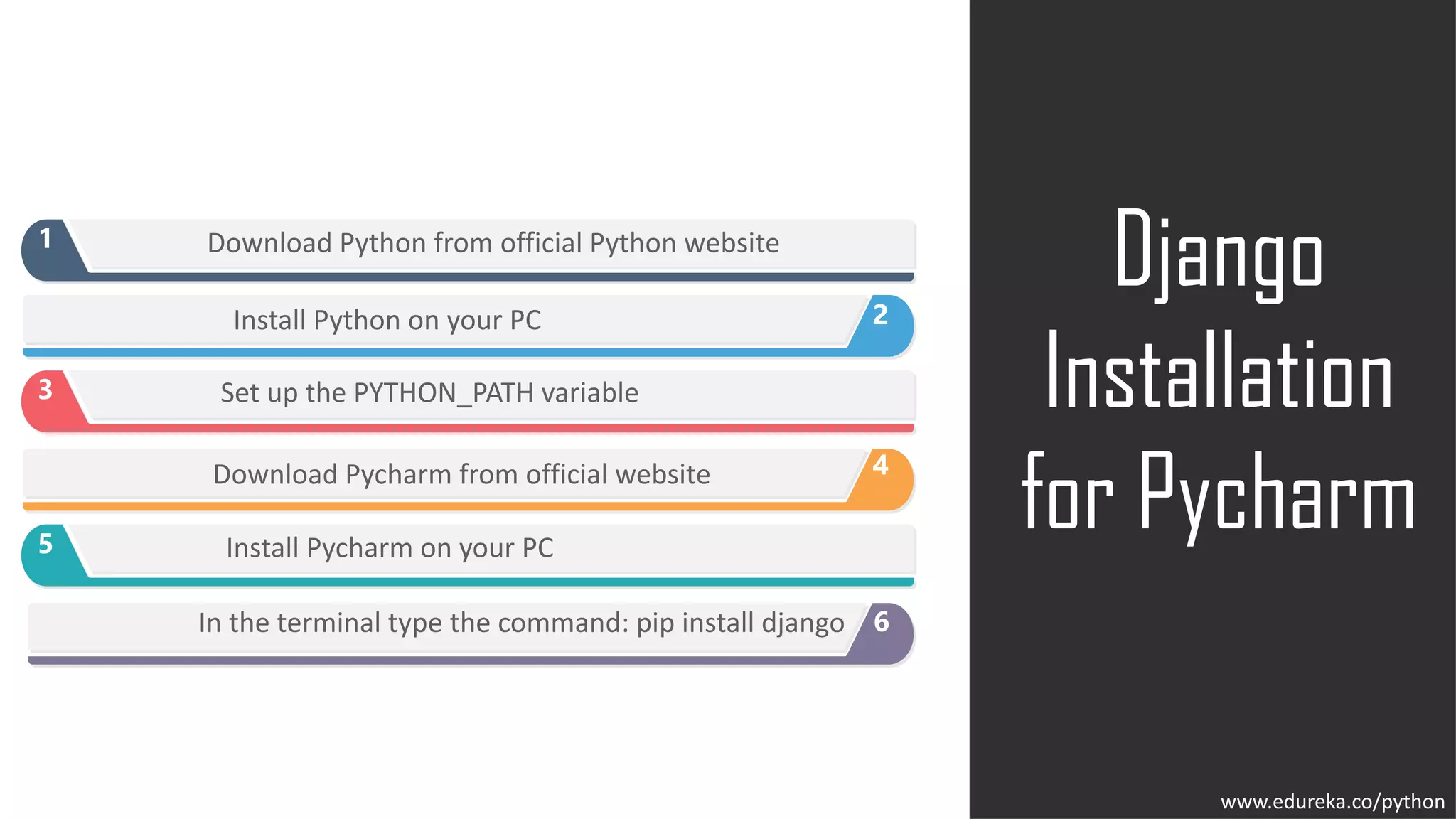 1 Download Python from official Python website

Install Python on your PC 2

3 Set up the PYTHON_PATH variable

Download Pycharm from official website 4

5 Install Pycharm on your PC

In the terminal type the command: pip install django 6

Django Installation for Pycharm

www.edureka.co/python